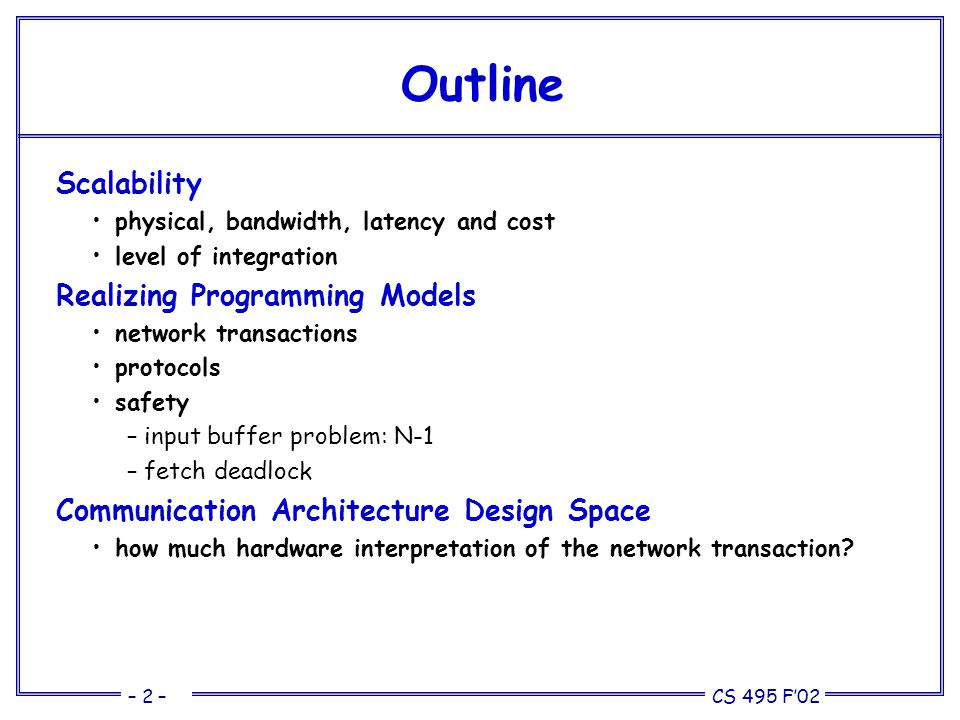 Outline

Scalability
• physical, bandwidth, latency and cost
• level of integration

Realizing Programming Models
• network transactions
• protocols
• safety
– input buffer problem: N-1
– fetch deadlock

Communication Architecture Design Space
• how much hardware interpretation of the network transaction?

– 2 –

CS 495 F'02